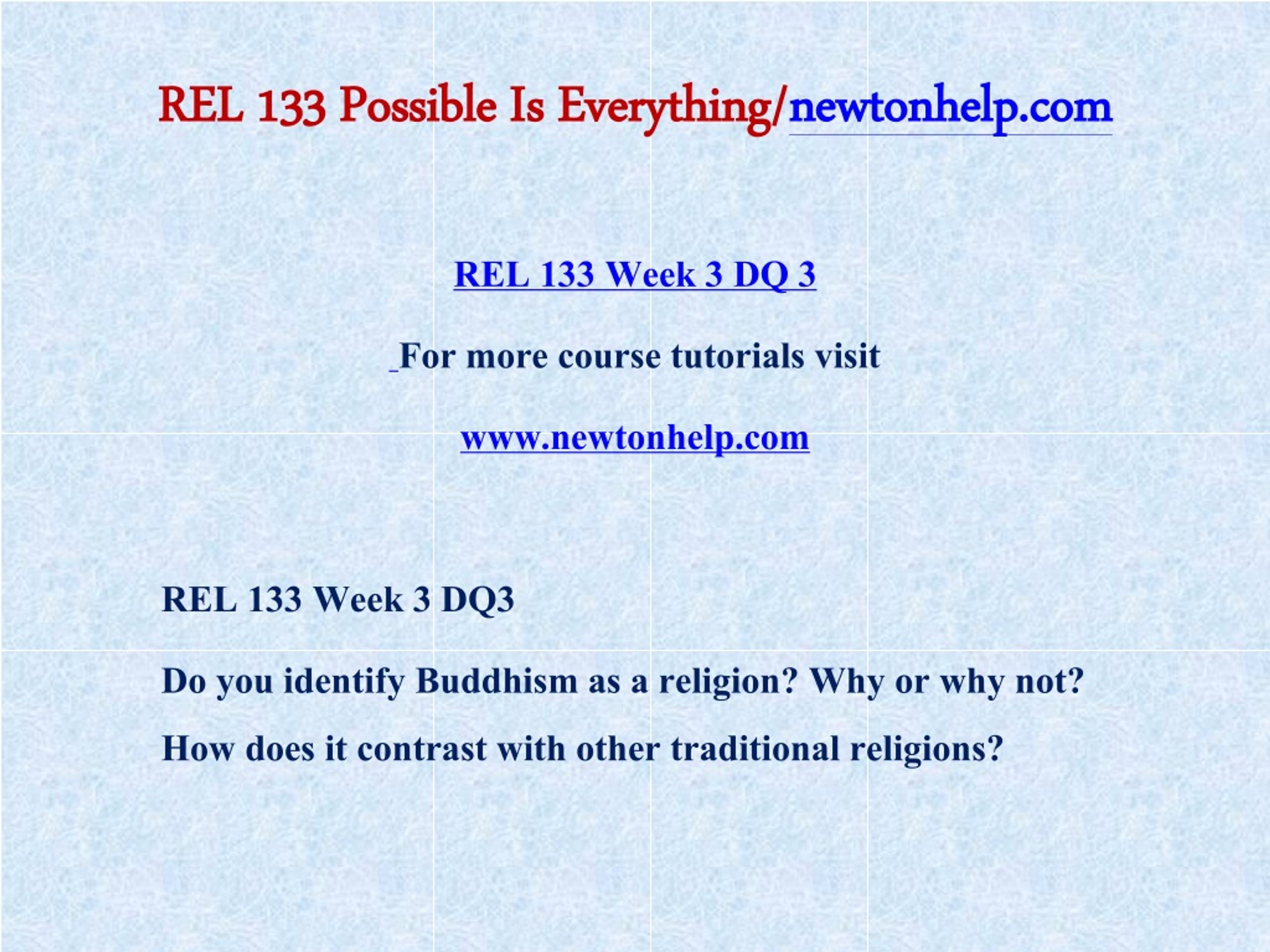 REL 133 Possible Is Everything/newtonhelp.com

REL 133 Week 3 DQ 3

For more course tutorials visit

www.newtonhelp.com

REL 133 Week 3 DQ3

Do you identify Buddhism as a religion? Why or why not?

How does it contrast with other traditional religions?